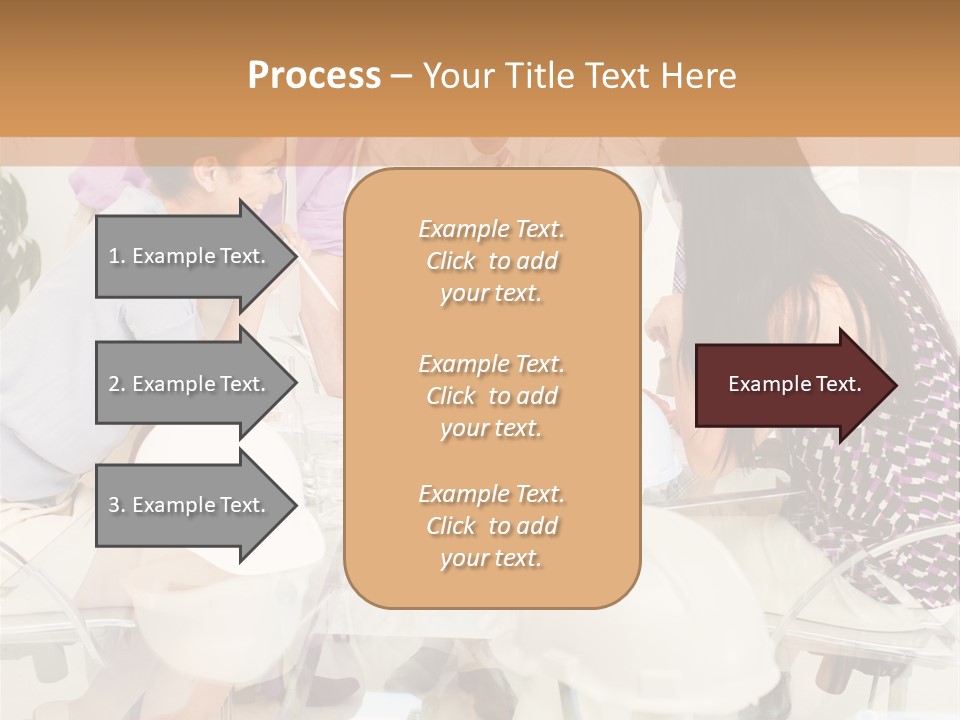 Process – Your Title Text Here

1. Example Text.

2. Example Text.

3. Example Text.

Example Text. Click to add your text.

Example Text. Click to add your text.

Example Text. Click to add your text.

Example Text.